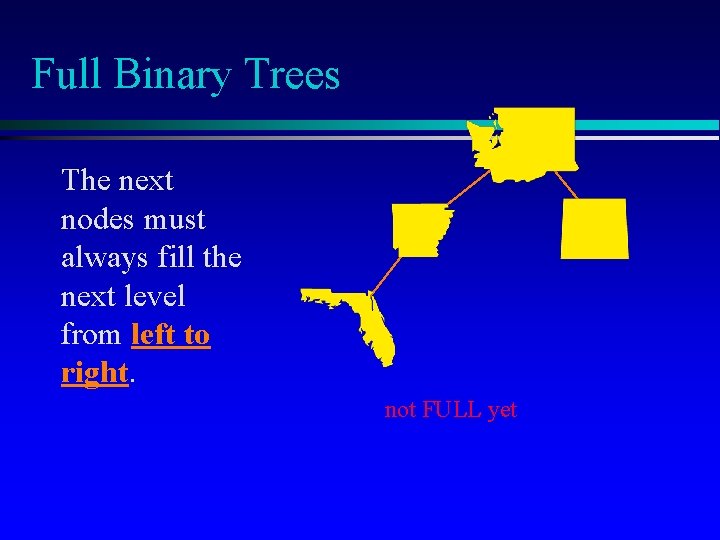 Full Binary Trees

The next nodes must always fill the next level from left to right.

not FULL yet